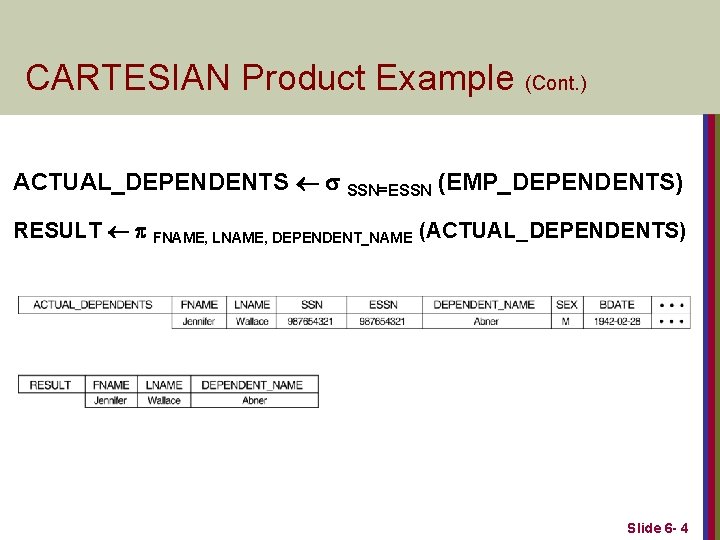 CARTESIAN Product Example (Cont.)

ACTUAL_DEPENDENTS $\leftarrow \sigma_{SSN=ESSN}$ (EMP_DEPENDENTS)

RESULT $\leftarrow \pi_{FNAME, LNAME, DEPENDENT\_NAME}$ (ACTUAL_DEPENDENTS)

| ACTUAL_DEPENDENTS | FNAME | LNAME | SSN | ESSN | DEPENDENT_NAME | SEX | BDATE | • • • |
|---|---|---|---|---|---|---|---|---|
| | Jennifer | Wallace | 987654321 | 987654321 | Abner | M | 1942-02-28 | • • • |

| RESULT | FNAME | LNAME | DEPENDENT_NAME |
|---|---|---|---|
| | Jennifer | Wallace | Abner |

Slide 6- 4